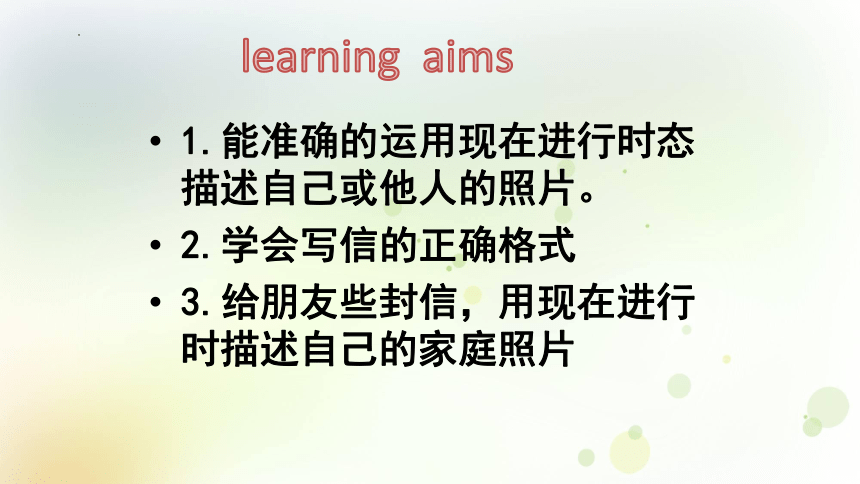 learning aims

• 1. 能准确的运用现在进行时态描述自己或他人的照片。

• 2. 学会写信的正确格式

• 3. 给朋友些封信，用现在进行时描述自己的家庭照片